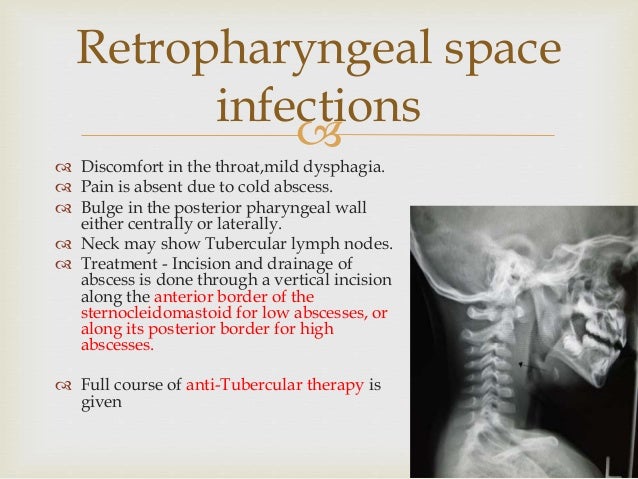 Retropharyngeal space infections

Discomfort in the throat,mild dysphagia.
Pain is absent due to cold abscess.
Bulge in the posterior pharyngeal wall either centrally or laterally.
Neck may show Tubercular lymph nodes.
Treatment - Incision and drainage of abscess is done through a vertical incision along the anterior border of the sternocleidomastoid for low abscesses, or along its posterior border for high abscesses.

Full course of anti-Tubercular therapy is given